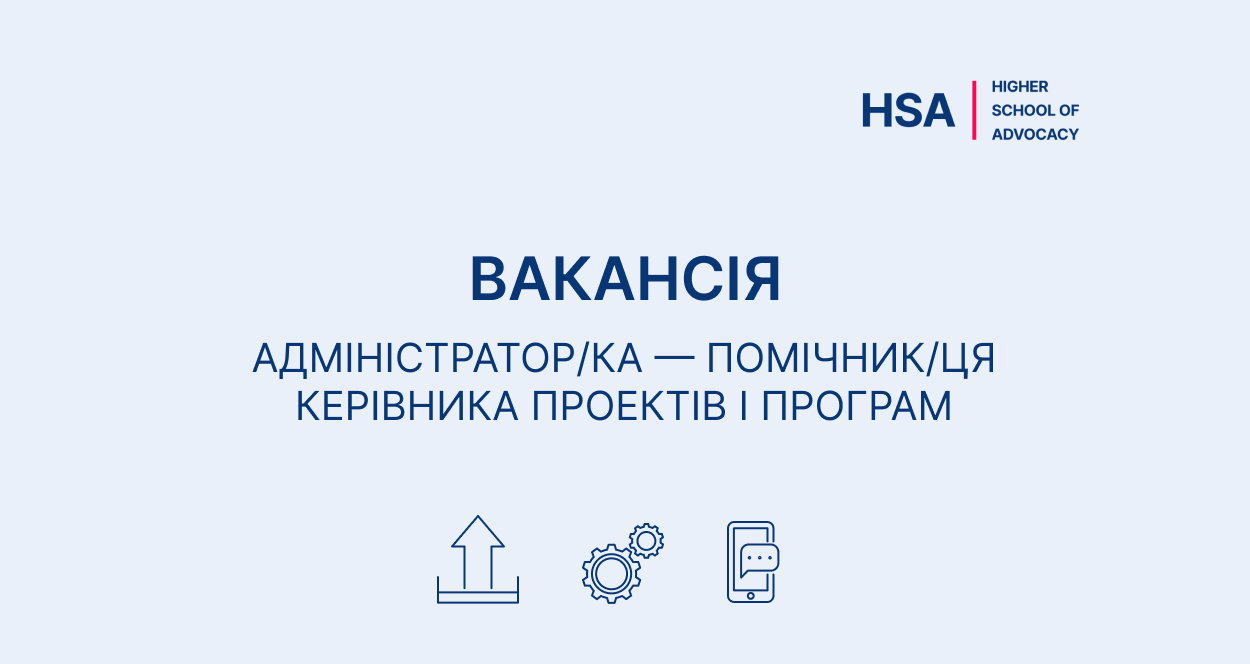 HSA
HIGHER SCHOOL OF ADVOCACY

ВАКАНСІЯ

АДМІНІСТРАТОР/КА — ПОМІЧНИК/ЦЯ КЕРІВНИКА ПРОЕКТІВ І ПРОГРАМ